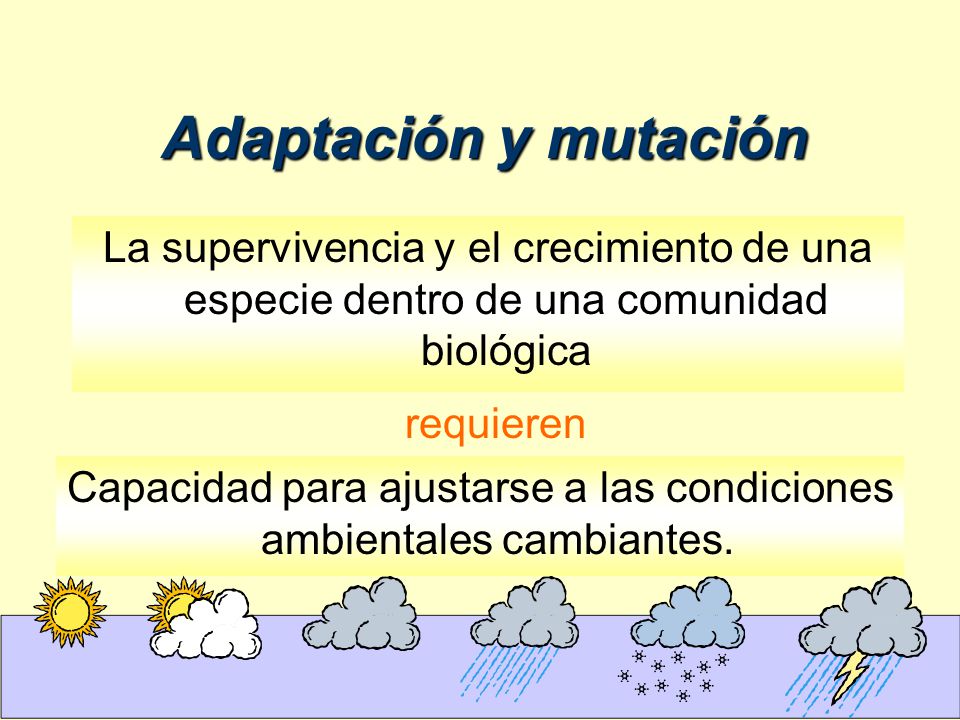 Adaptación y mutación

La supervivencia y el crecimiento de una especie dentro de una comunidad biológica

requieren

Capacidad para ajustarse a las condiciones ambientales cambiantes.